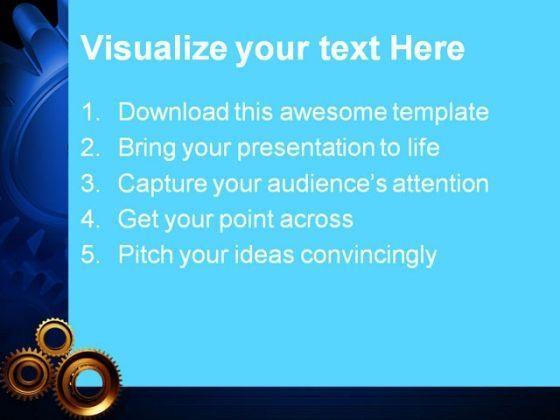 Visualize your text Here

1. Download this awesome template
2. Bring your presentation to life
3. Capture your audience's attention
4. Get your point across
5. Pitch your ideas convincingly